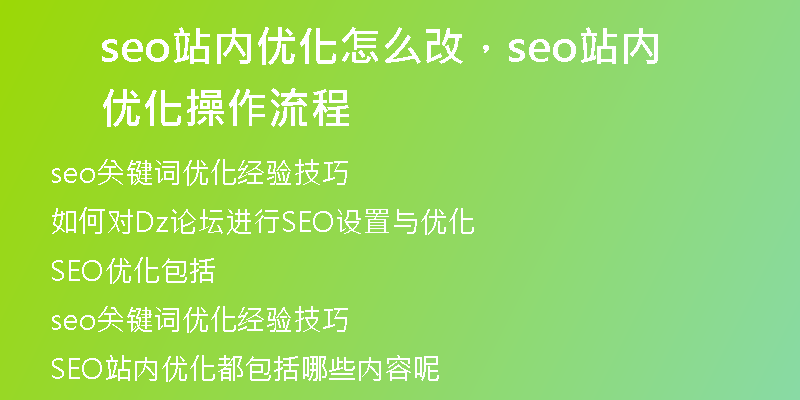 seo站内优化怎么改，seo站内优化操作流程

seo关键词优化经验技巧

如何对Dz论坛进行SEO设置与优化

SEO优化包括

seo关键词优化经验技巧

SEO站内优化都包括哪些内容呢